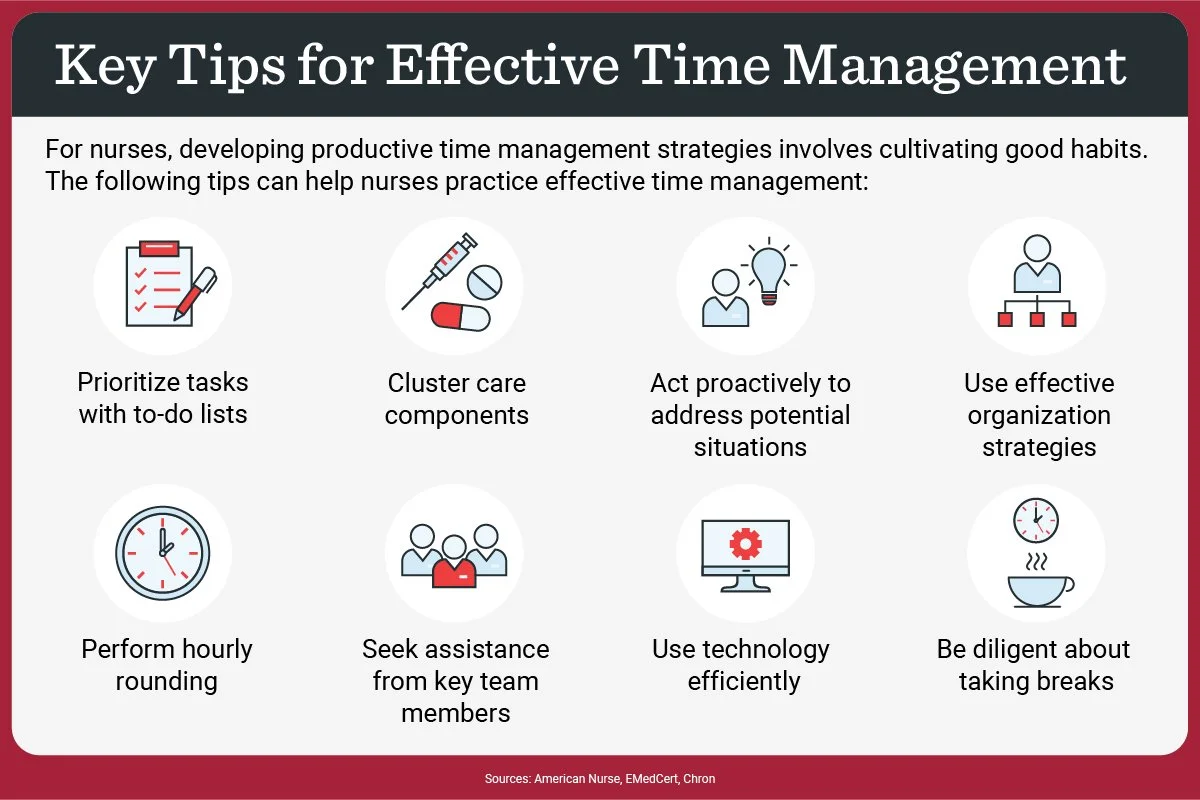 Key Tips for Effective Time Management

For nurses, developing productive time management strategies involves cultivating good habits. The following tips can help nurses practice effective time management:

Prioritize tasks with to-do lists

Cluster care components

Act proactively to address potential situations

Use effective organization strategies

Perform hourly rounding

Seek assistance from key team members

Use technology efficiently

Be diligent about taking breaks

Sources: American Nurse, EMedCert, Chron